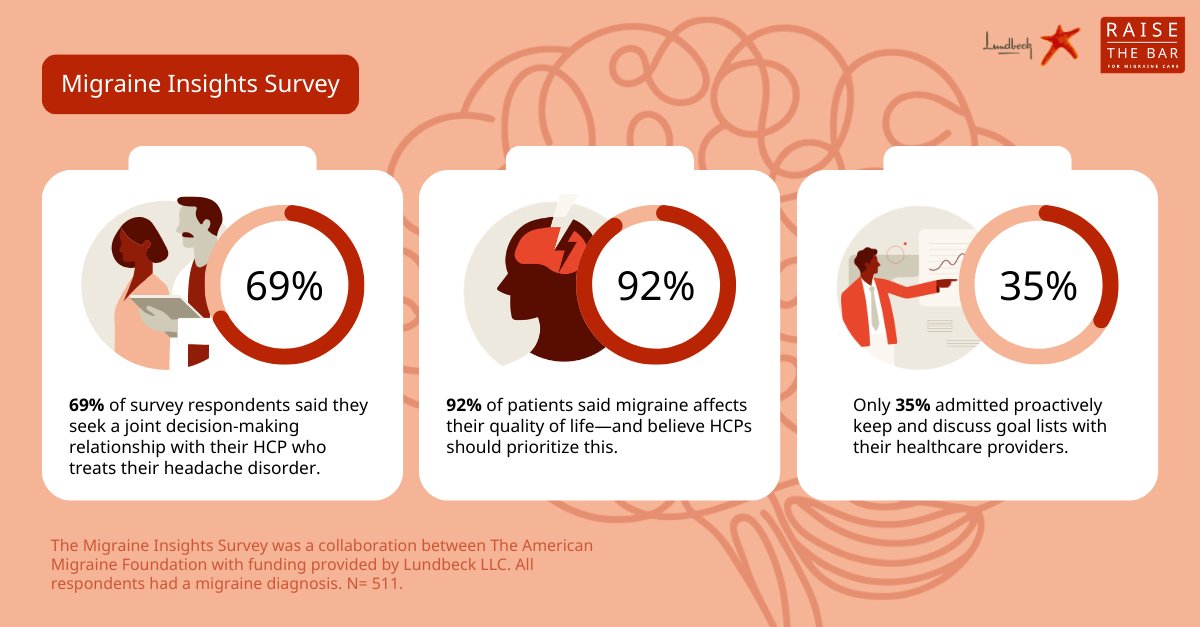 Lundbeck

RAISE THE BAR FOR MIGRAINE CARE

Migraine Insights Survey

69%

69% of survey respondents said they seek a joint decision-making relationship with their HCP who treats their headache disorder.

92%

92% of patients said migraine affects their quality of life—and believe HCPs should prioritize this.

35%

Only 35% admitted proactively keep and discuss goal lists with their healthcare providers.

The Migraine Insights Survey was a collaboration between The American Migraine Foundation with funding provided by Lundbeck LLC. All respondents had a migraine diagnosis. N= 511.